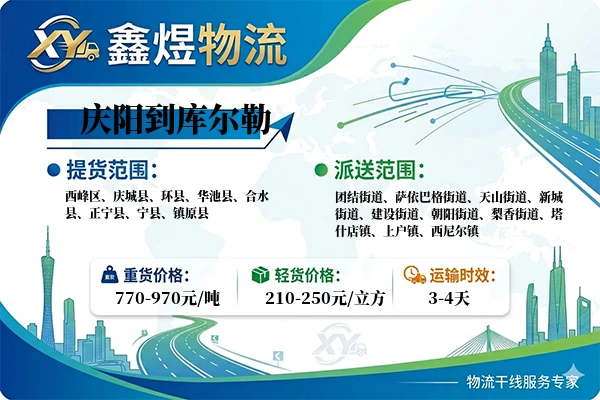 XY 鑫煜物流

庆阳到库尔勒

提货范围：

西峰区、庆城县、环县、华池县、合水县、正宁县、宁县、镇原县

派送范围：

团结街道、萨依巴格街道、天山街道、新城街道、建设街道、朝阳街道、梨香街道、塔什店镇、上户镇、西尼尔镇

重货价格：
770-970元/吨

轻货价格：
210-250元/立方

运输时效：
3-4天

XY

物流干线服务专家